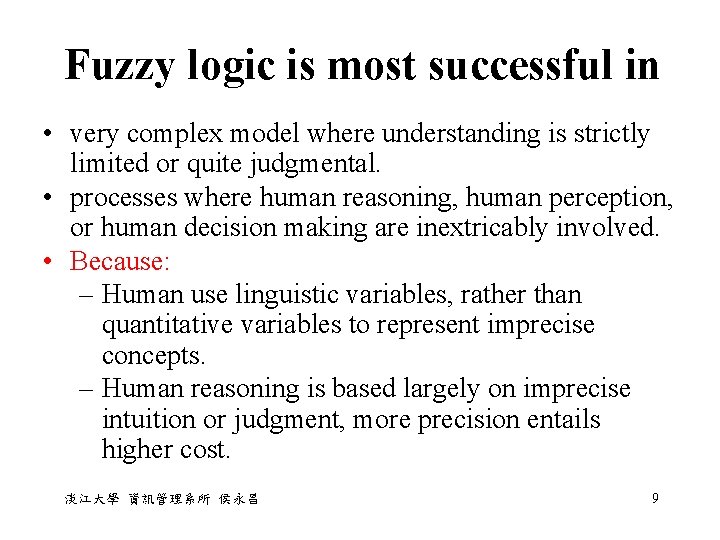 Fuzzy logic is most successful in

• very complex model where understanding is strictly limited or quite judgmental.
• processes where human reasoning, human perception, or human decision making are inextricably involved.
• Because:
– Human use linguistic variables, rather than quantitative variables to represent imprecise concepts.
– Human reasoning is based largely on imprecise intuition or judgment, more precision entails higher cost.

淡江大學 資訊管理系所 侯永昌 9